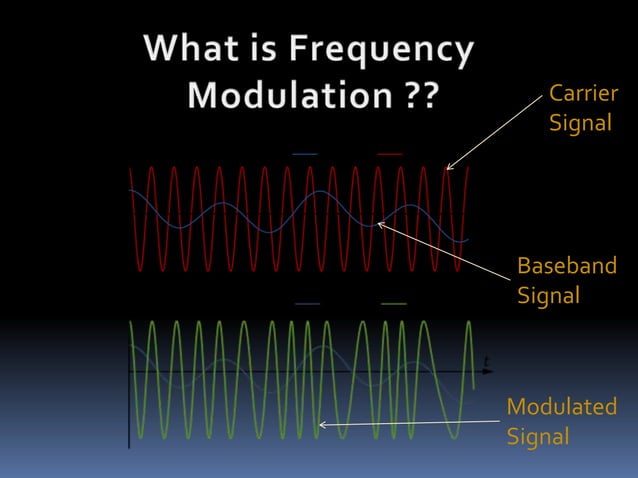 What is Frequency Modulation ??

Carrier Signal

Baseband Signal

$t$

Modulated Signal